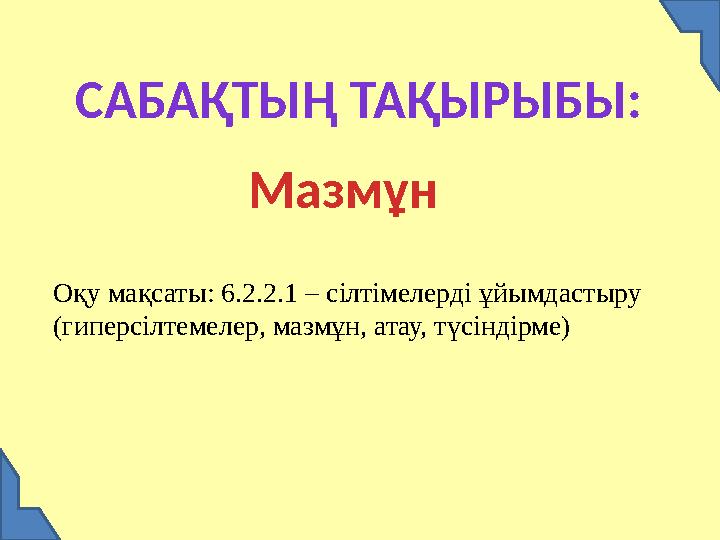 САБАҚТЫҢ ТАҚЫРЫБЫ:

Мазмұн

Оқу мақсаты: 6.2.2.1 – сілтімелерді ұйымдастыру (гиперсілтемелер, мазмұн, атау, түсіндірме)